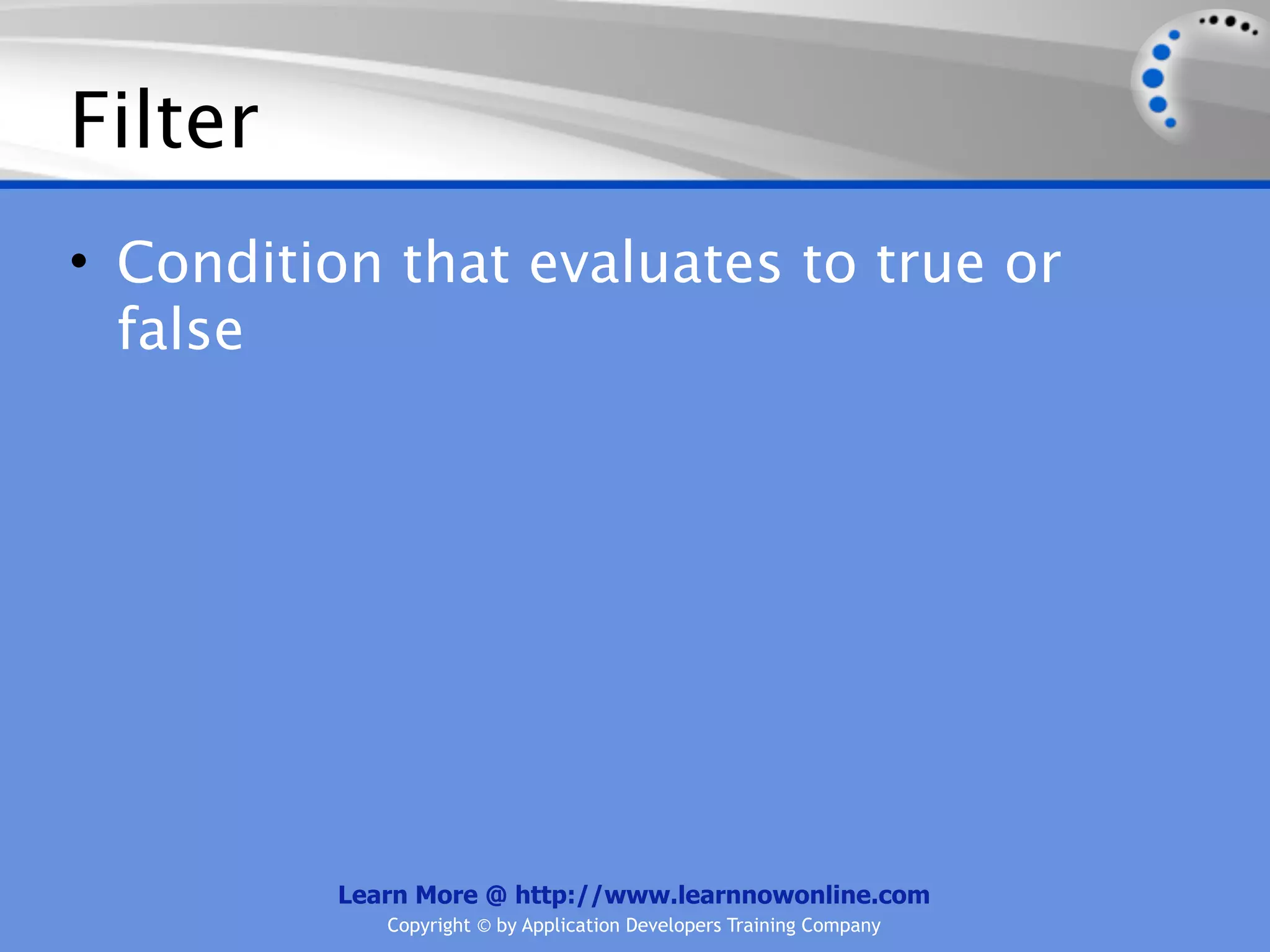 Filter

• Condition that evaluates to true or false

Learn More @ http://www.learnnowonline.com
Copyright © by Application Developers Training Company